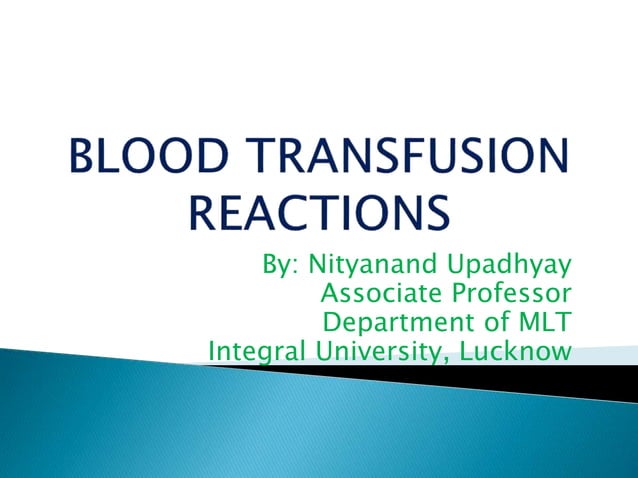 BLOOD TRANSFUSION REACTIONS

By: Nityanand Upadhyay
Associate Professor
Department of MLT
Integral University, Lucknow